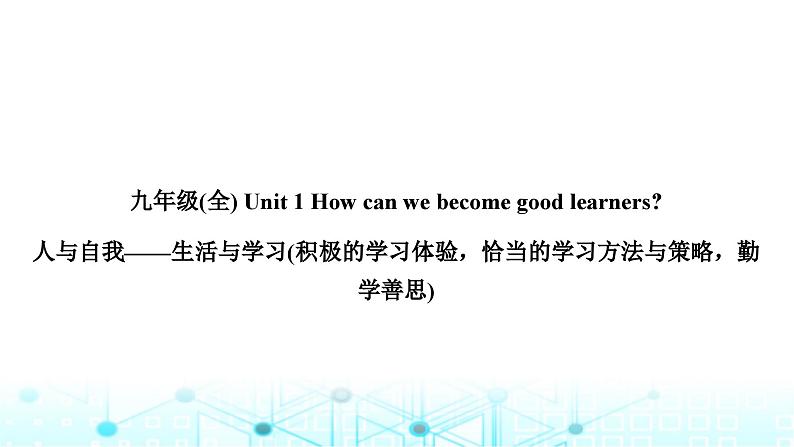 九年级(全) Unit 1 How can we become good learners?

人与自我——生活与学习(积极的学习体验，恰当的学习方法与策略，勤学善思)